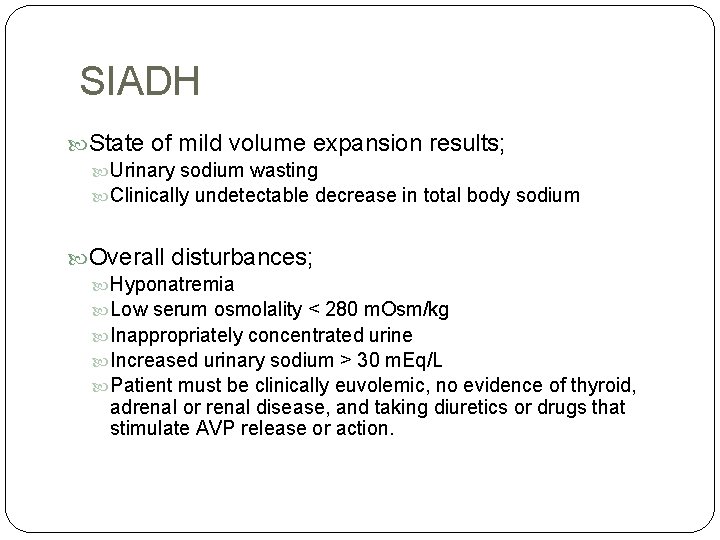 SIADH

State of mild volume expansion results;

Urinary sodium wasting

Clinically undetectable decrease in total body sodium

Overall disturbances;

Hyponatremia

Low serum osmolality < 280 mOsm/kg

Inappropriately concentrated urine

Increased urinary sodium > 30 mEq/L

Patient must be clinically euvolemic, no evidence of thyroid, adrenal or renal disease, and taking diuretics or drugs that stimulate AVP release or action.